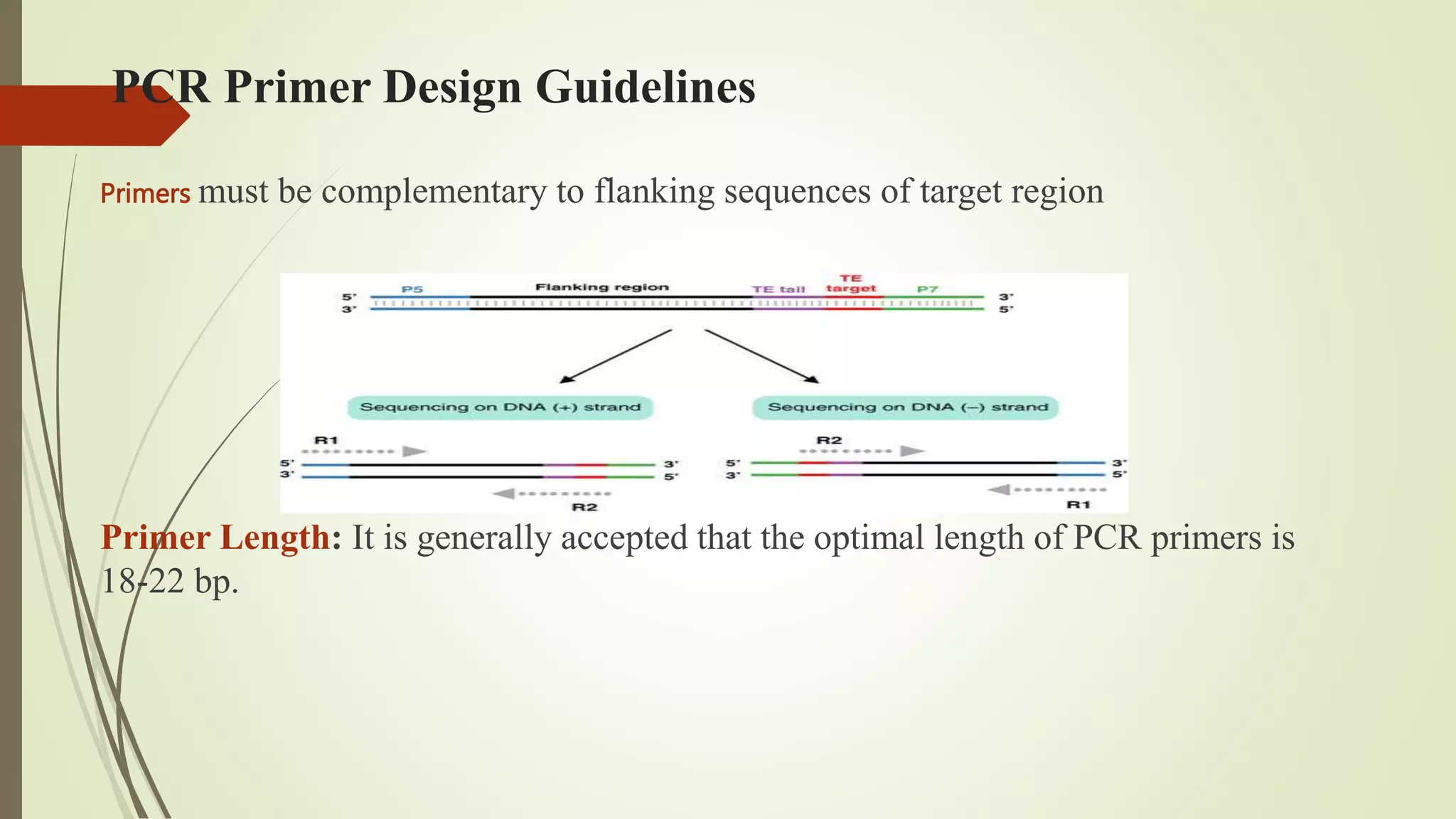 PCR Primer Design Guidelines

Primers must be complementary to flanking sequences of target region

P5
Flanking region
TE tail
TE target
P7
5'
3'
3'
5'

Sequencing on DNA (+) strand
Sequencing on DNA (–) strand

R1
5'
3'
3'
5'
R2

R2
5'
3'
3'
5'
R1

Primer Length: It is generally accepted that the optimal length of PCR primers is 18-22 bp.